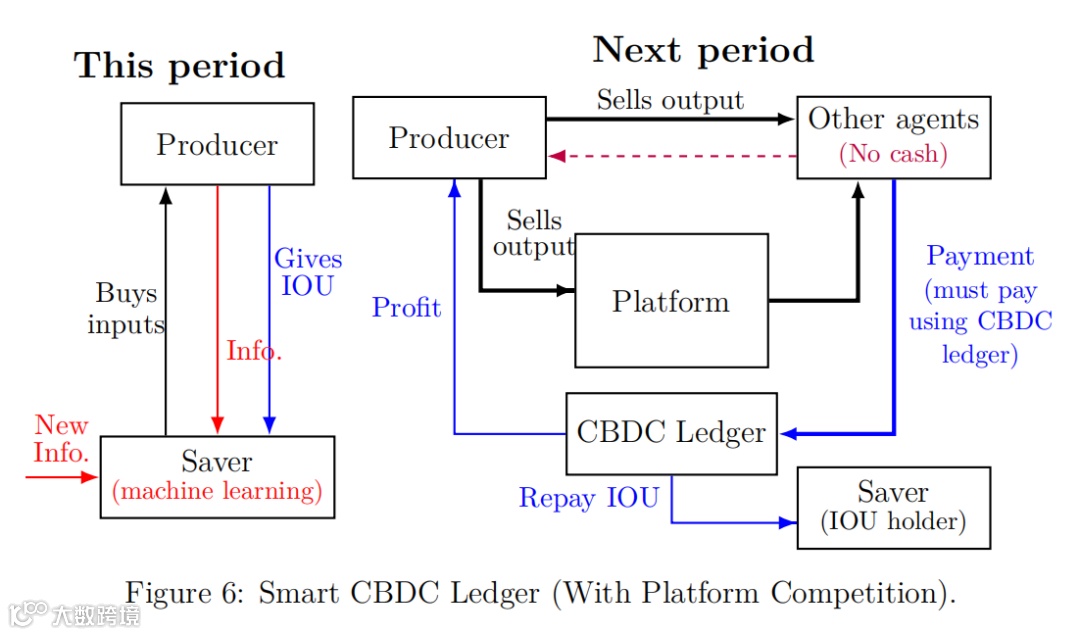 This period

Producer

Buys inputs

Info.

Gives IOU

New Info.

Saver
(machine learning)

Next period

Producer

Sells output

Other agents
(No cash)

Sells output

Platform

Profit

Payment (must pay using CBDC ledger)

CBDC Ledger

Repay IOU

Saver
(IOU holder)

Figure 6: Smart CBDC Ledger (With Platform Competition).

大数跨境